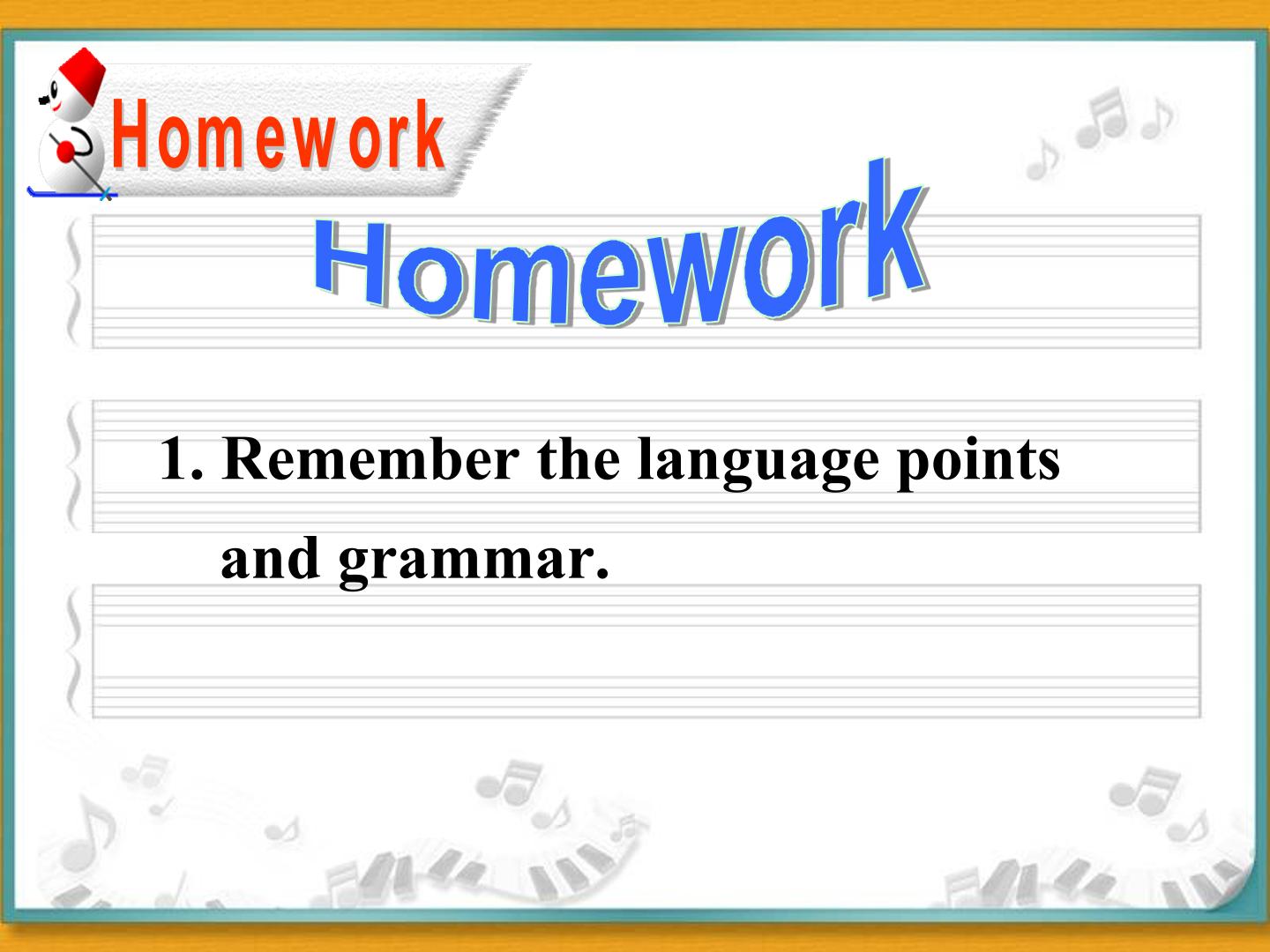 Homework

Homework

1. Remember the language points and grammar.